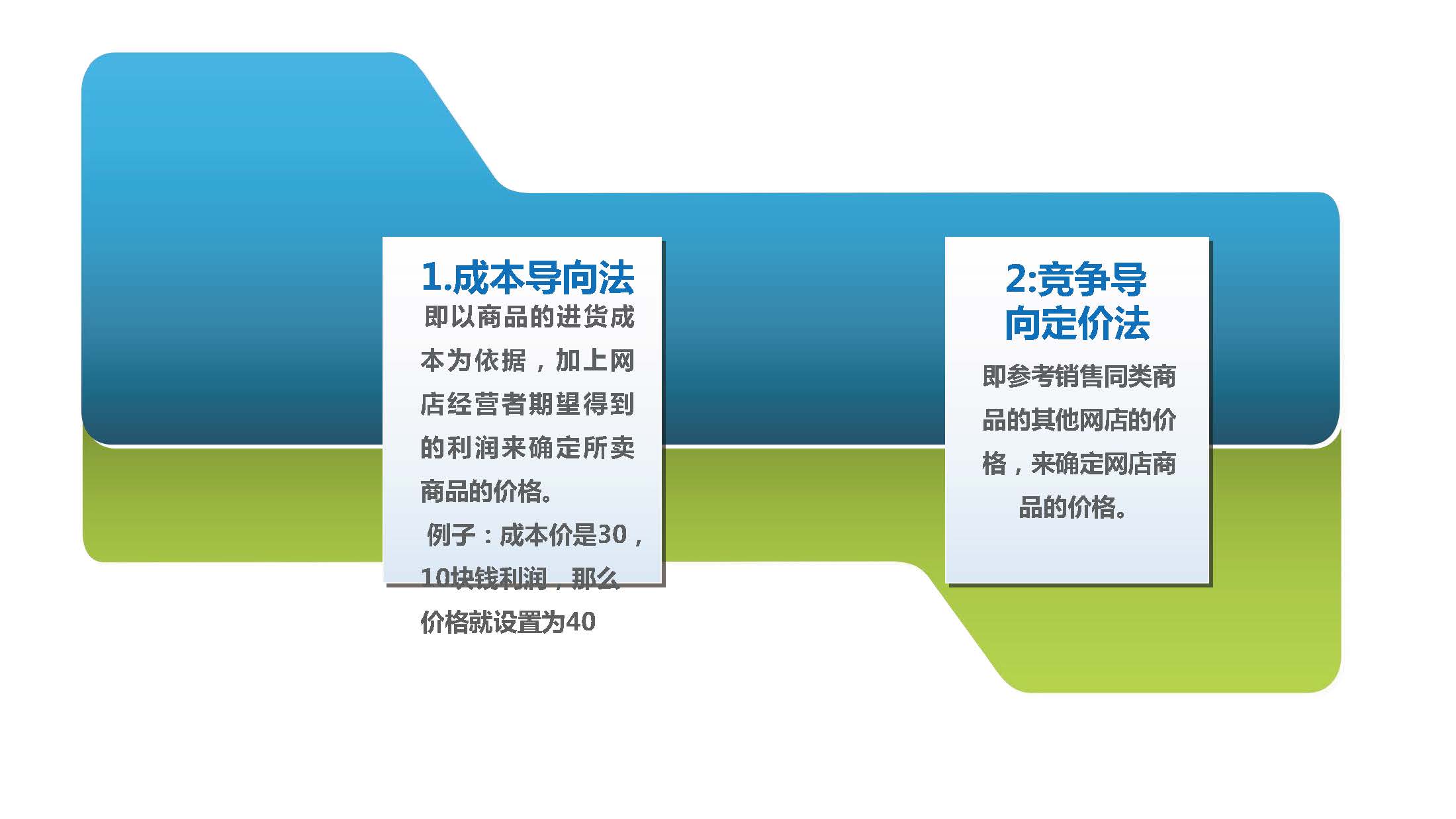 1.成本导向法
即以商品的进货成本为依据，加上网店经营者期望得到的利润来确定所卖商品的价格。
例子：成本价是30，10块钱利润，那么价格就设置为40

2:竞争导向定价法
即参考销售同类商品的其他网店的价格，来确定网店商品的价格。